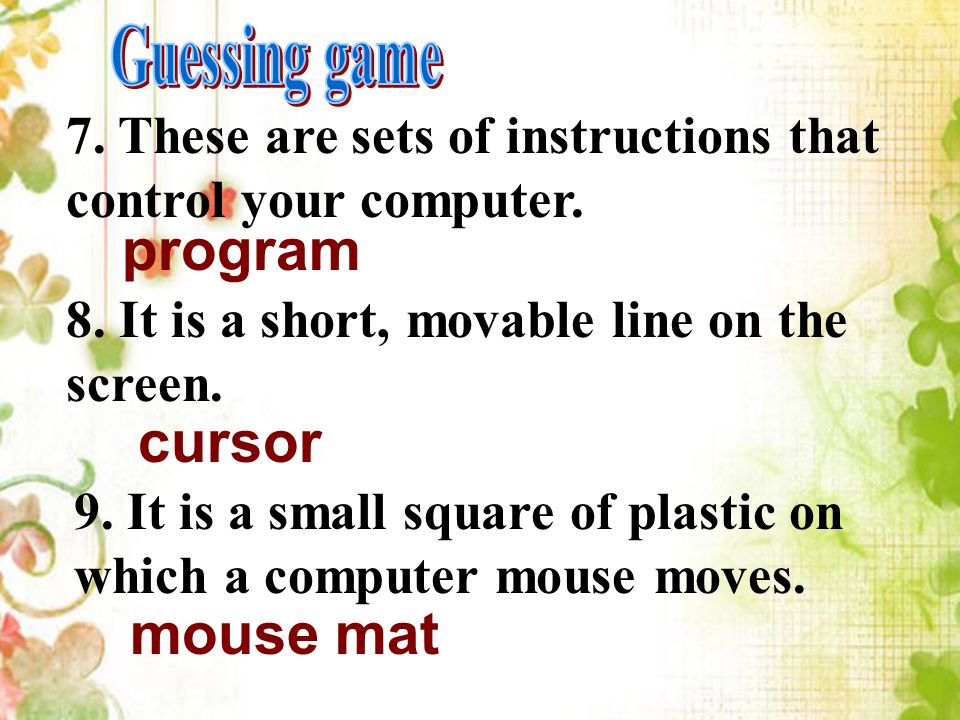 Guessing game

7. These are sets of instructions that control your computer.

program

8. It is a short, movable line on the screen.

cursor

9. It is a small square of plastic on which a computer mouse moves.

mouse mat